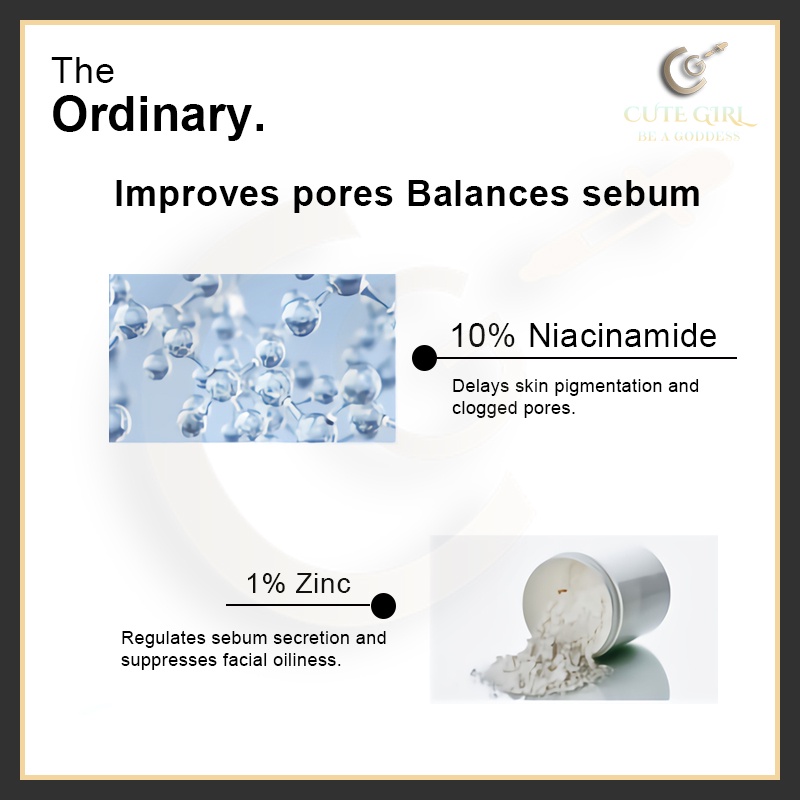 The Ordinary.

CUTE GIRL
BE A GODDESS

Improves pores Balances sebum

10% Niacinamide

Delays skin pigmentation and clogged pores.

1% Zinc

Regulates sebum secretion and suppresses facial oiliness.